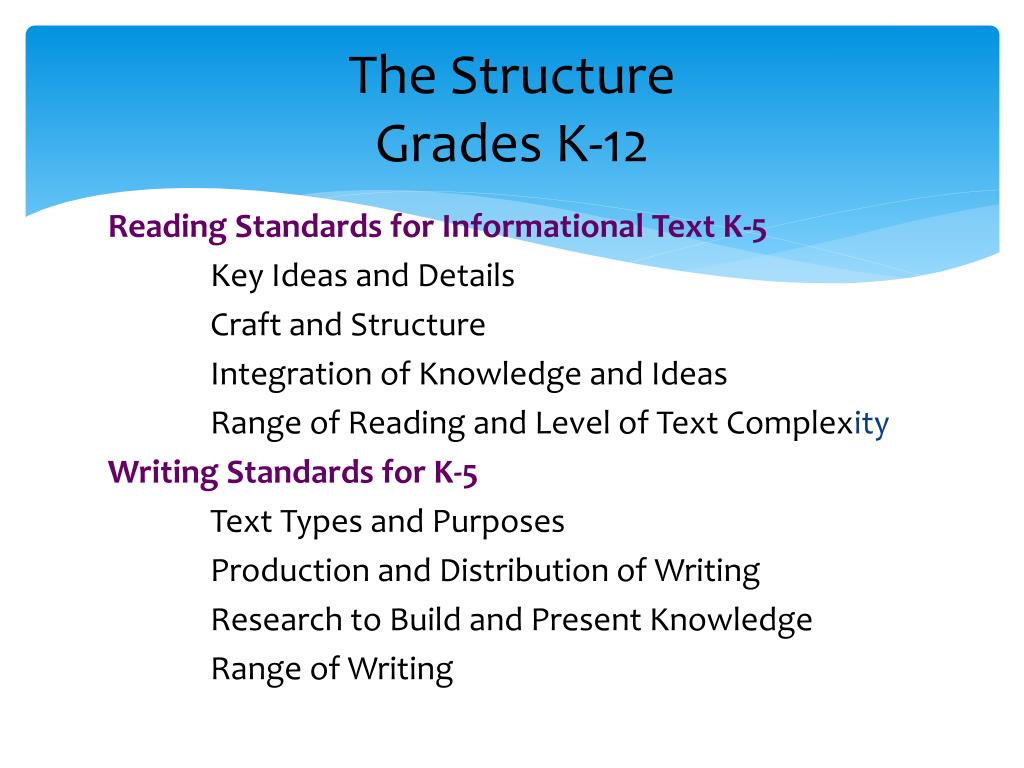 The Structure
Grades K-12

Reading Standards for Informational Text K-5

Key Ideas and Details

Craft and Structure

Integration of Knowledge and Ideas

Range of Reading and Level of Text Complexity

Writing Standards for K-5

Text Types and Purposes

Production and Distribution of Writing

Research to Build and Present Knowledge

Range of Writing